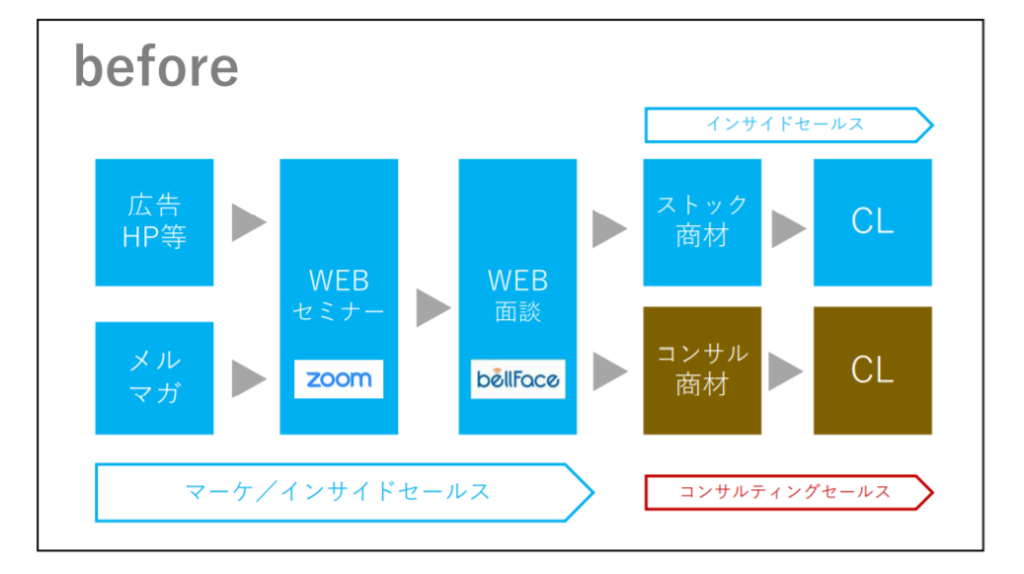 before

インサイドセールス

広告
HP等

メル
マガ

WEB
セミナー

zoom

WEB
面談

bellFace

ストック
商材

CL

コンサル
商材

CL

マーケ／インサイドセールス

コンサルティングセールス